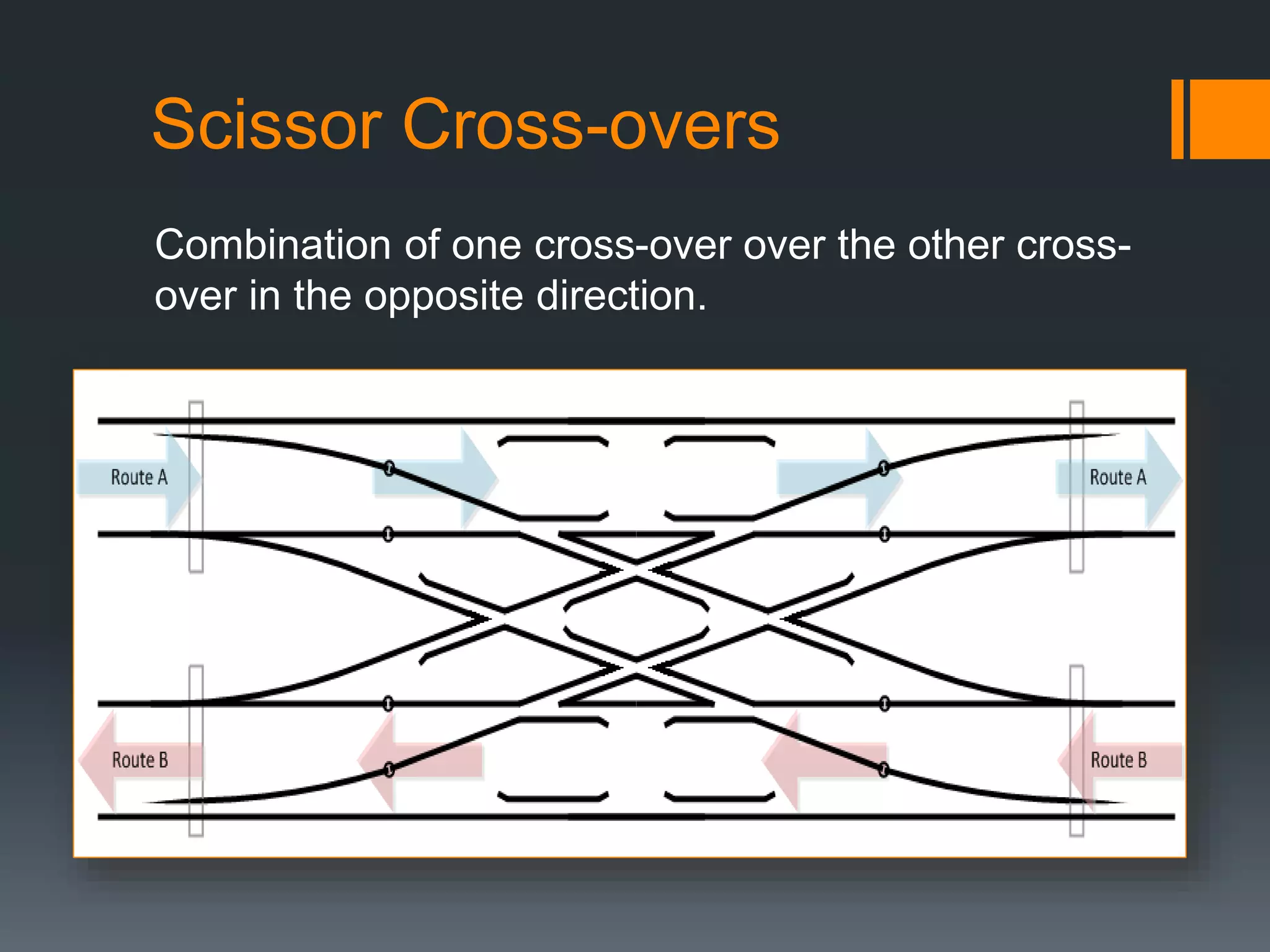 Scissor Cross-overs

Combination of one cross-over over the other cross-over in the opposite direction.

Route A
Route A
Route B
Route B